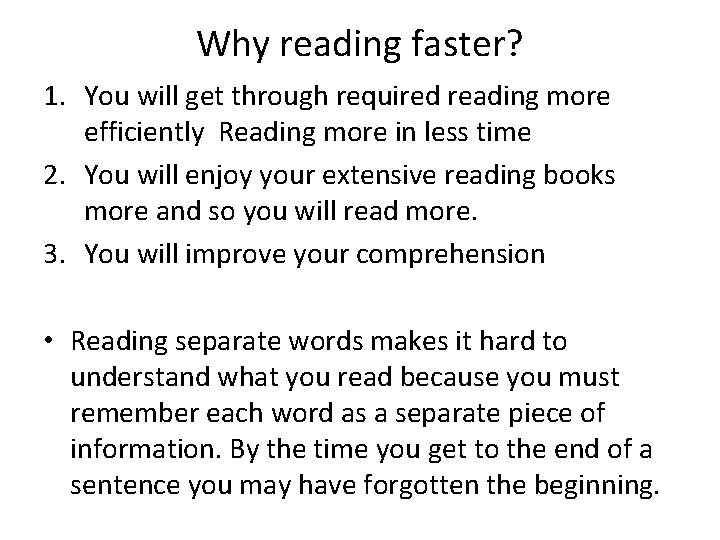 Why reading faster?

1. You will get through required reading more efficiently  Reading more in less time
2. You will enjoy your extensive reading books more and so you will read more.
3. You will improve your comprehension

• Reading separate words makes it hard to understand what you read because you must remember each word as a separate piece of information. By the time you get to the end of a sentence you may have forgotten the beginning.